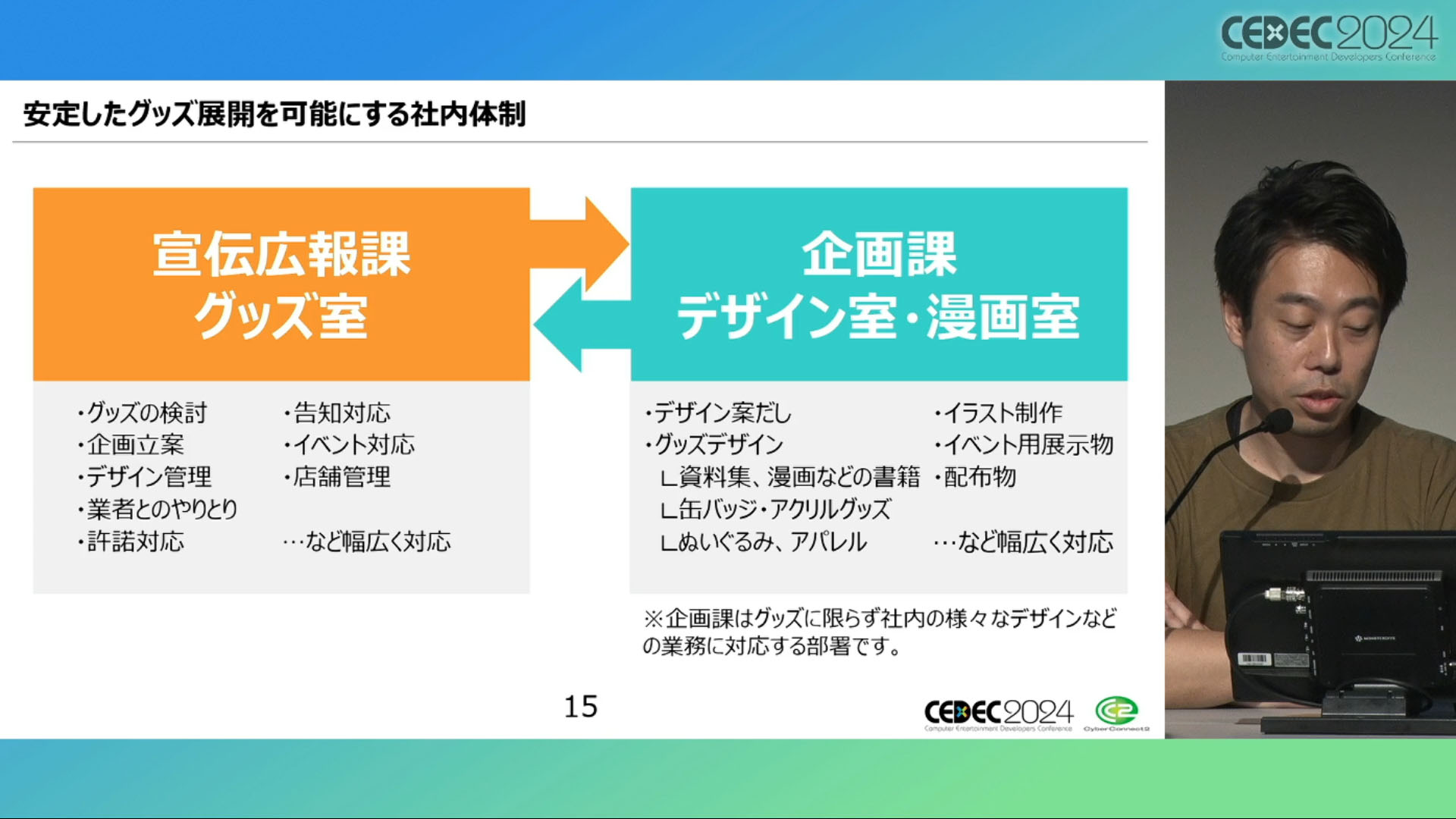 CEDEC2024
Computer Entertainment Developers Conference

安定したグッズ展開を可能にする社内体制

宣伝広報課
グッズ室

企画課
デザイン室・漫画室

・グッズの検討
・企画立案
・デザイン管理
・業者とのやりとり
・許諾対応

・告知対応
・イベント対応
・店舗管理

…など幅広く対応

・デザイン案だし
・グッズデザイン
∟資料集、漫画などの書籍
∟缶バッジ・アクリルグッズ
∟ぬいぐるみ、アパレル

・イラスト制作
・イベント用展示物
・配布物

…など幅広く対応

※企画課はグッズに限らず社内の様々なデザインなどの業務に対応する部署です。

15

CEDEC2024
Computer Entertainment Developers Conference
CyberConnect2